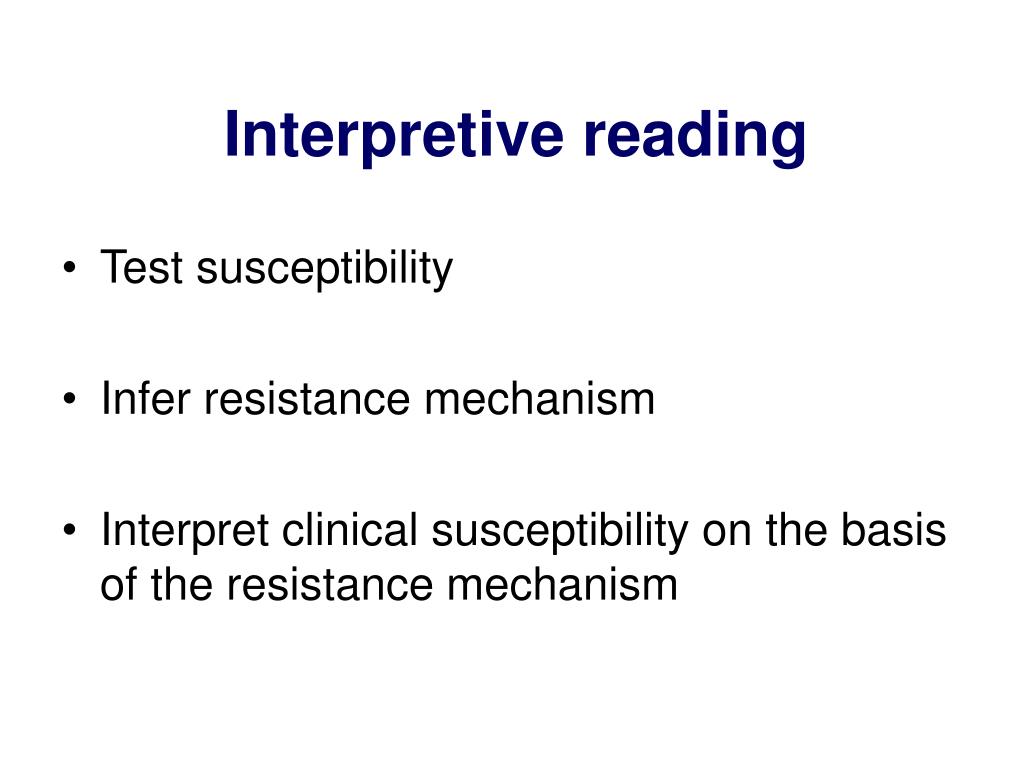 Interpretive reading

• Test susceptibility

• Infer resistance mechanism

• Interpret clinical susceptibility on the basis of the resistance mechanism